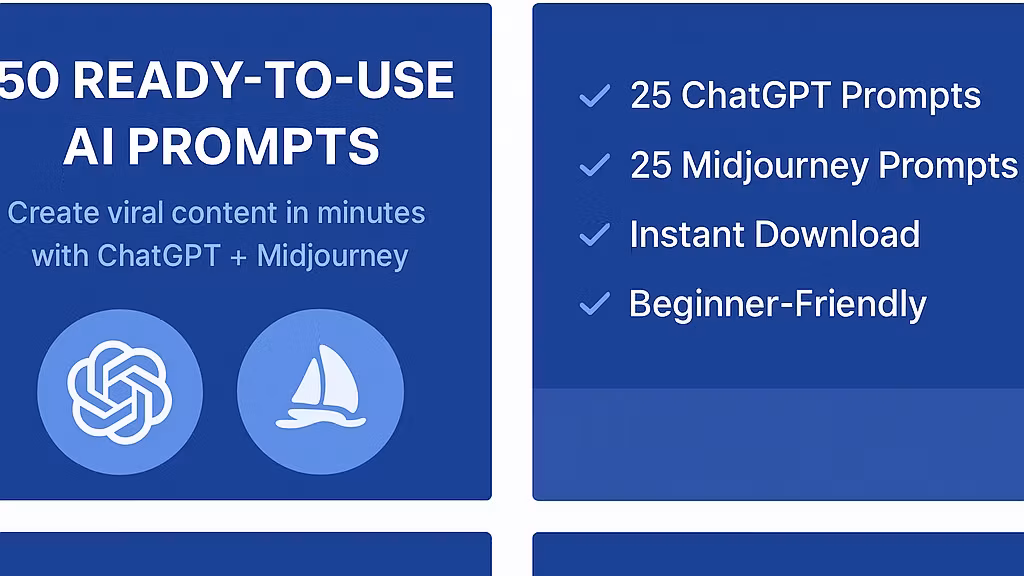 50 READY-TO-USE AI PROMPTS

Create viral content in minutes with ChatGPT + Midjourney

✓ 25 ChatGPT Prompts
✓ 25 Midjourney Prompts
✓ Instant Download
✓ Beginner-Friendly